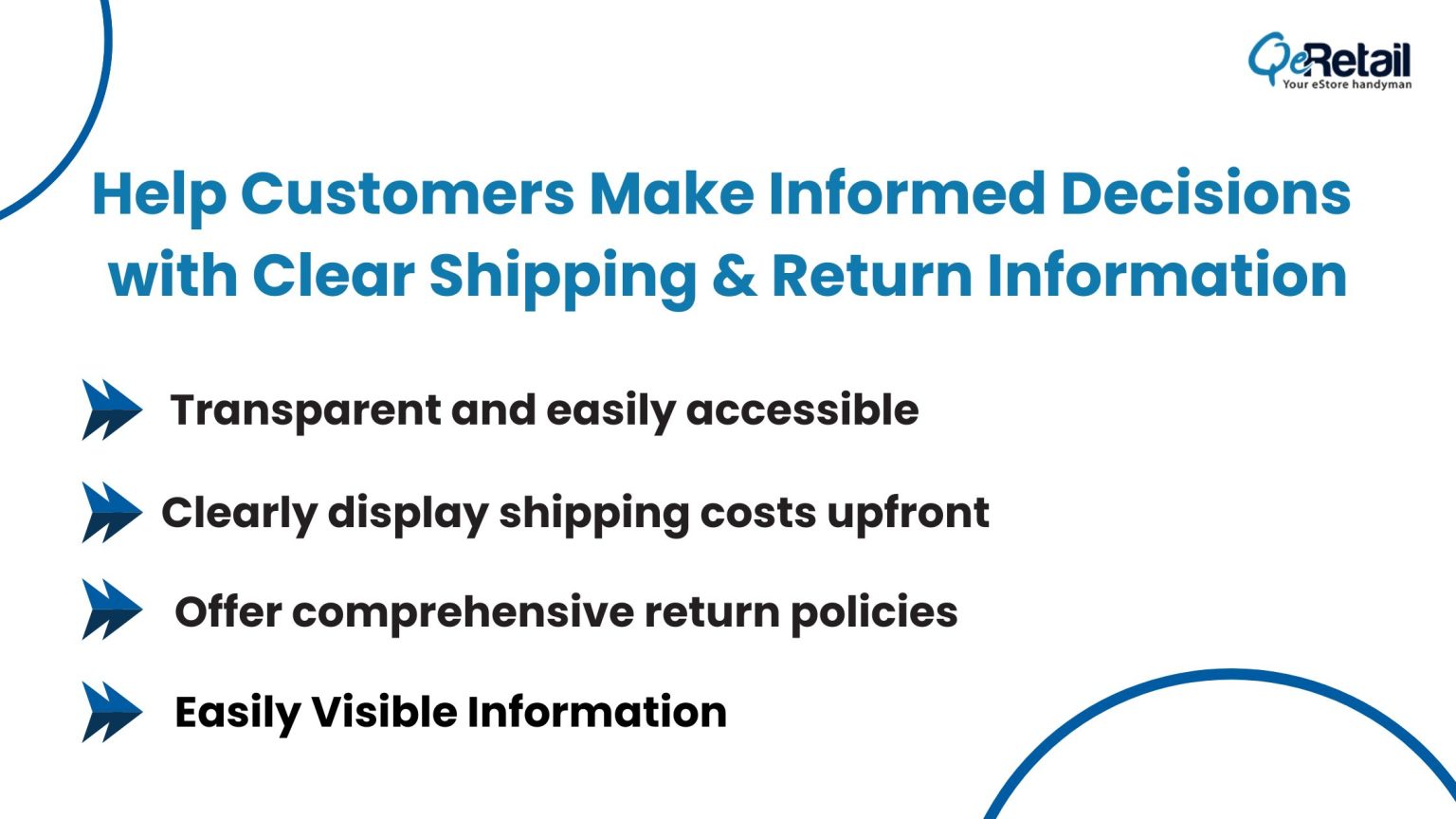 QeRetail
Your eStore handyman

Help Customers Make Informed Decisions with Clear Shipping & Return Information

Transparent and easily accessible

Clearly display shipping costs upfront

Offer comprehensive return policies

Easily Visible Information